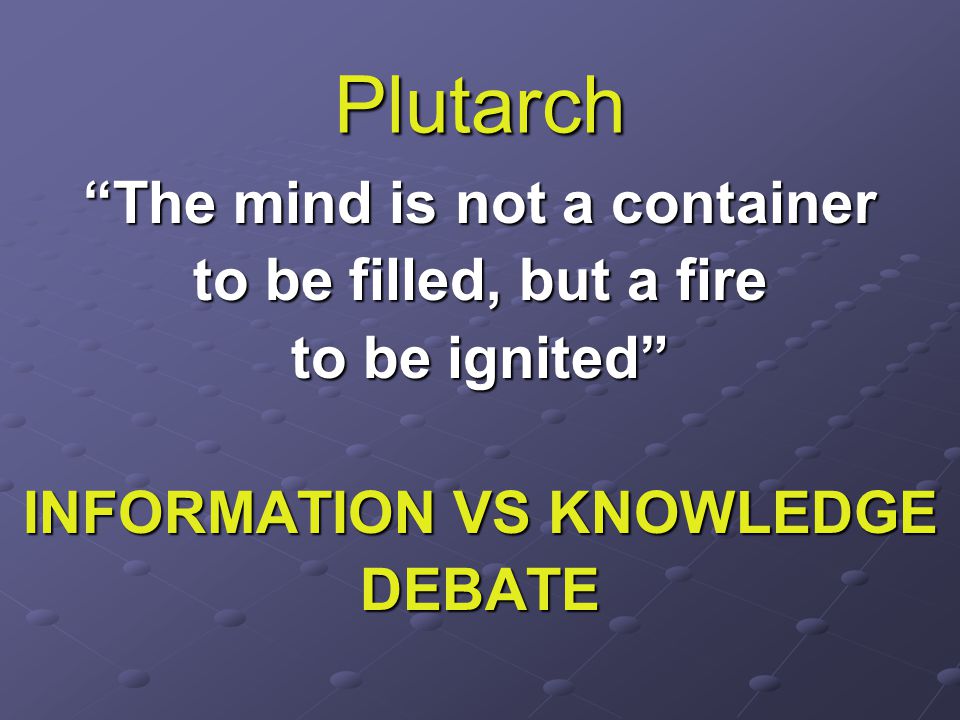 Plutarch

“The mind is not a container to be filled, but a fire to be ignited”

INFORMATION VS KNOWLEDGE DEBATE